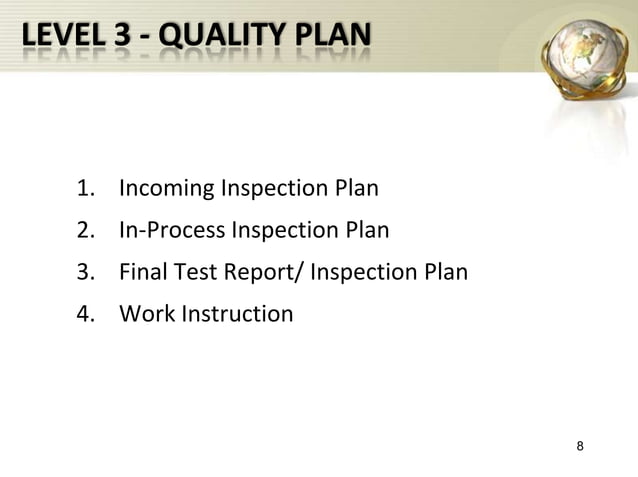 LEVEL 3 - QUALITY PLAN

1. Incoming Inspection Plan
2. In-Process Inspection Plan
3. Final Test Report/ Inspection Plan
4. Work Instruction

8